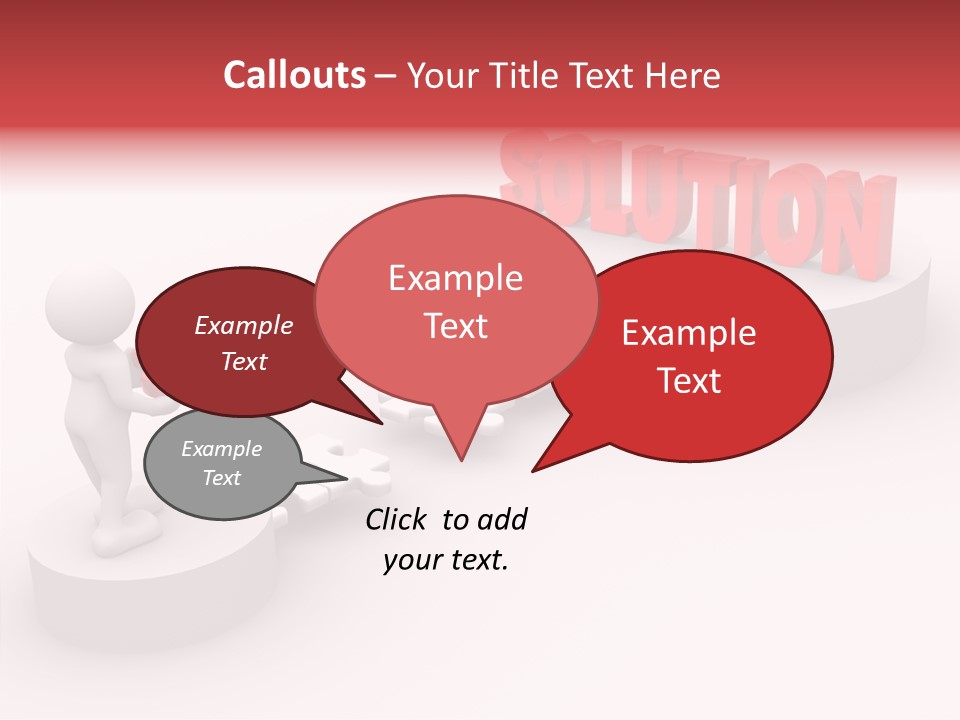 Callouts – Your Title Text Here

SOLUTION

Example Text

Example Text

Example Text

Example Text

Click to add your text.